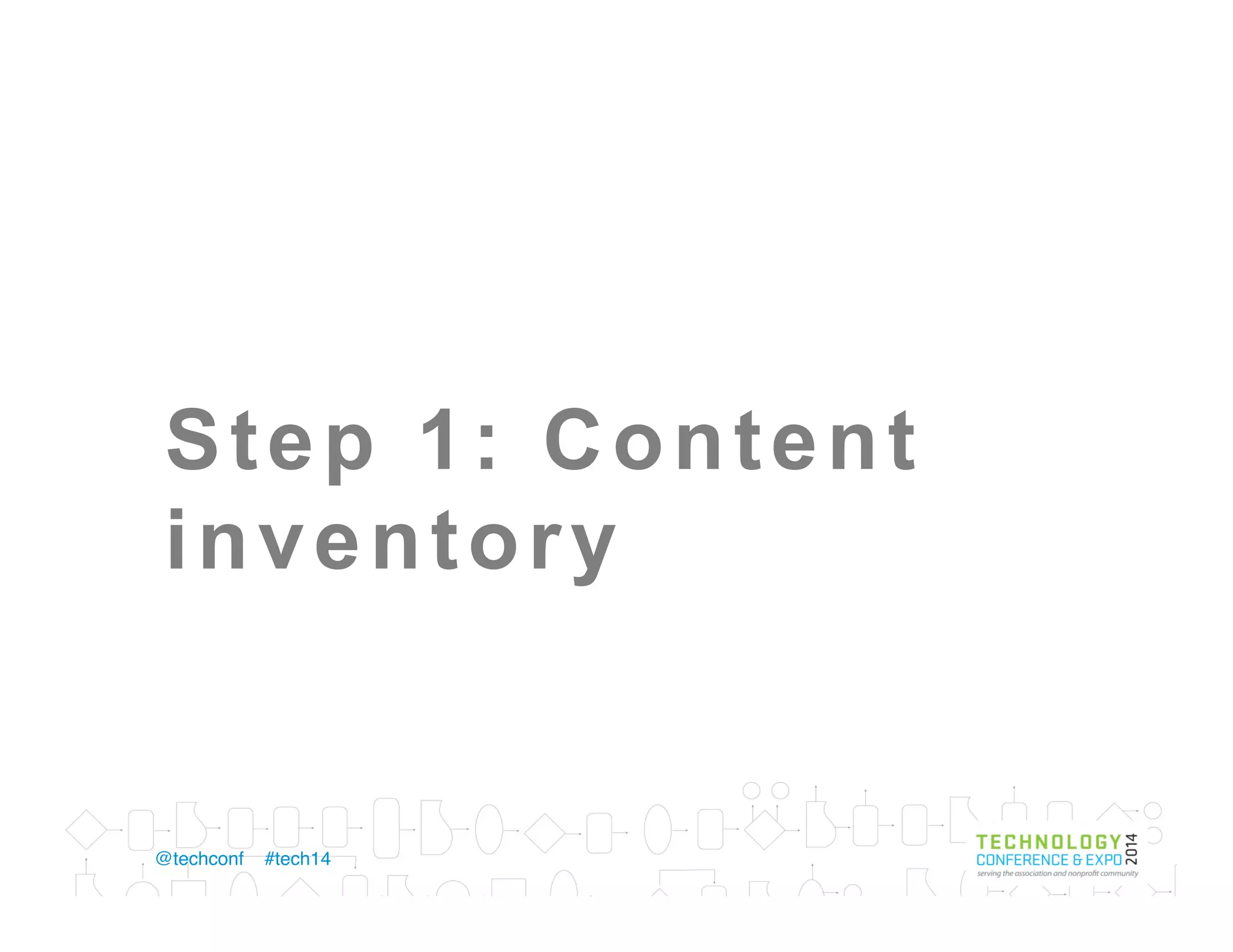 Step 1: Content inventory

@techconf #tech14

TECHNOLOGY
CONFERENCE & EXPO 2014
serving the association and nonprofit community